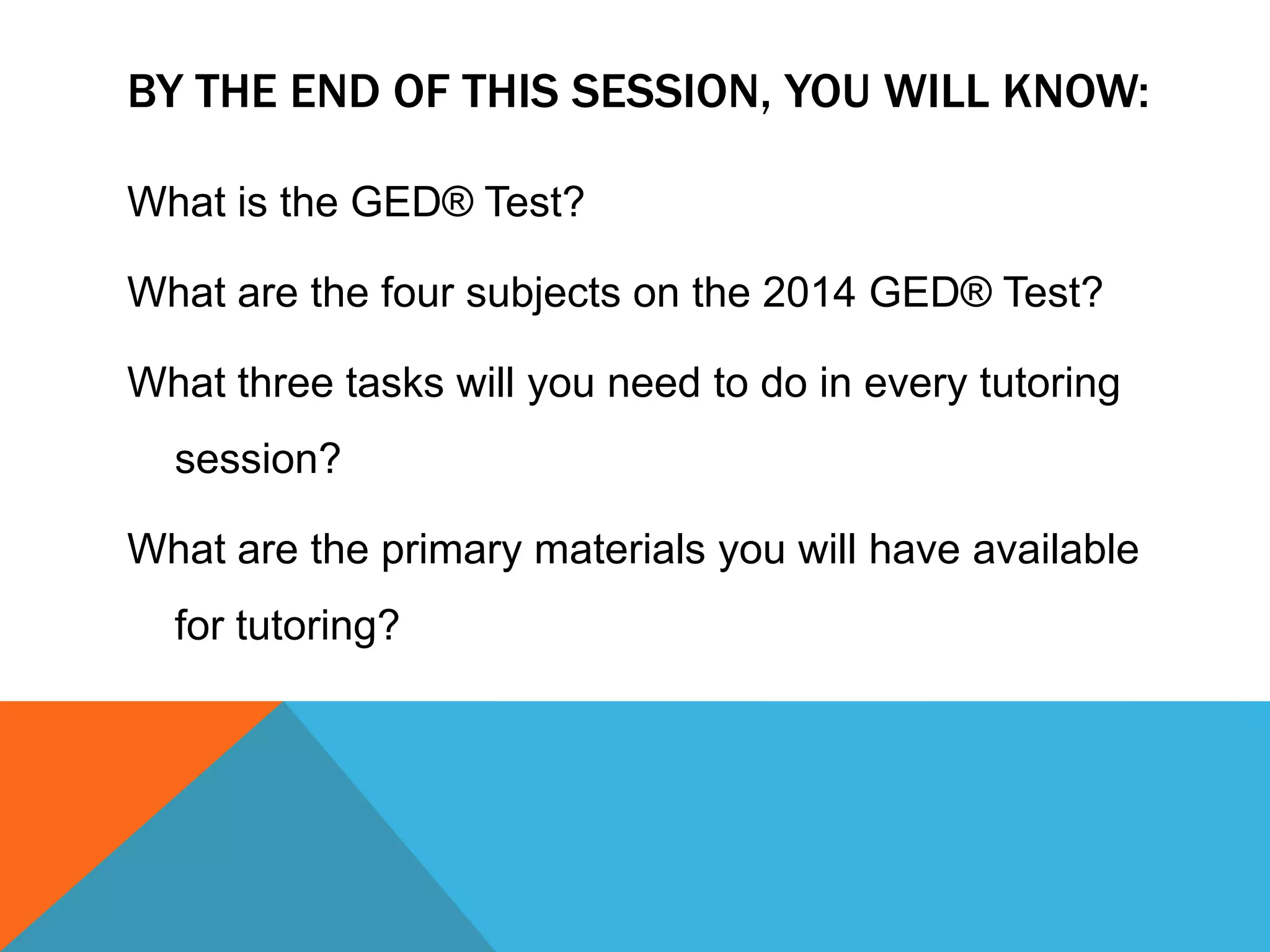 BY THE END OF THIS SESSION, YOU WILL KNOW:

What is the GED® Test?

What are the four subjects on the 2014 GED® Test?

What three tasks will you need to do in every tutoring session?

What are the primary materials you will have available for tutoring?